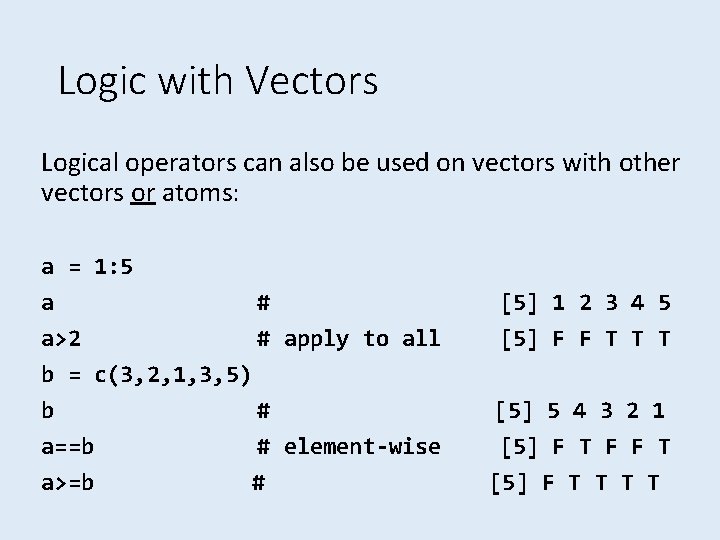 Logic with Vectors

Logical operators can also be used on vectors with other vectors or atoms:

a = 1:5
a # [5] 1 2 3 4 5
a>2 # apply to all [5] F F T T T
b = c(3,2,1,3,5)
b # [5] 5 4 3 2 1
a==b # element-wise [5] F T F F T
a>=b # [5] F T T T T